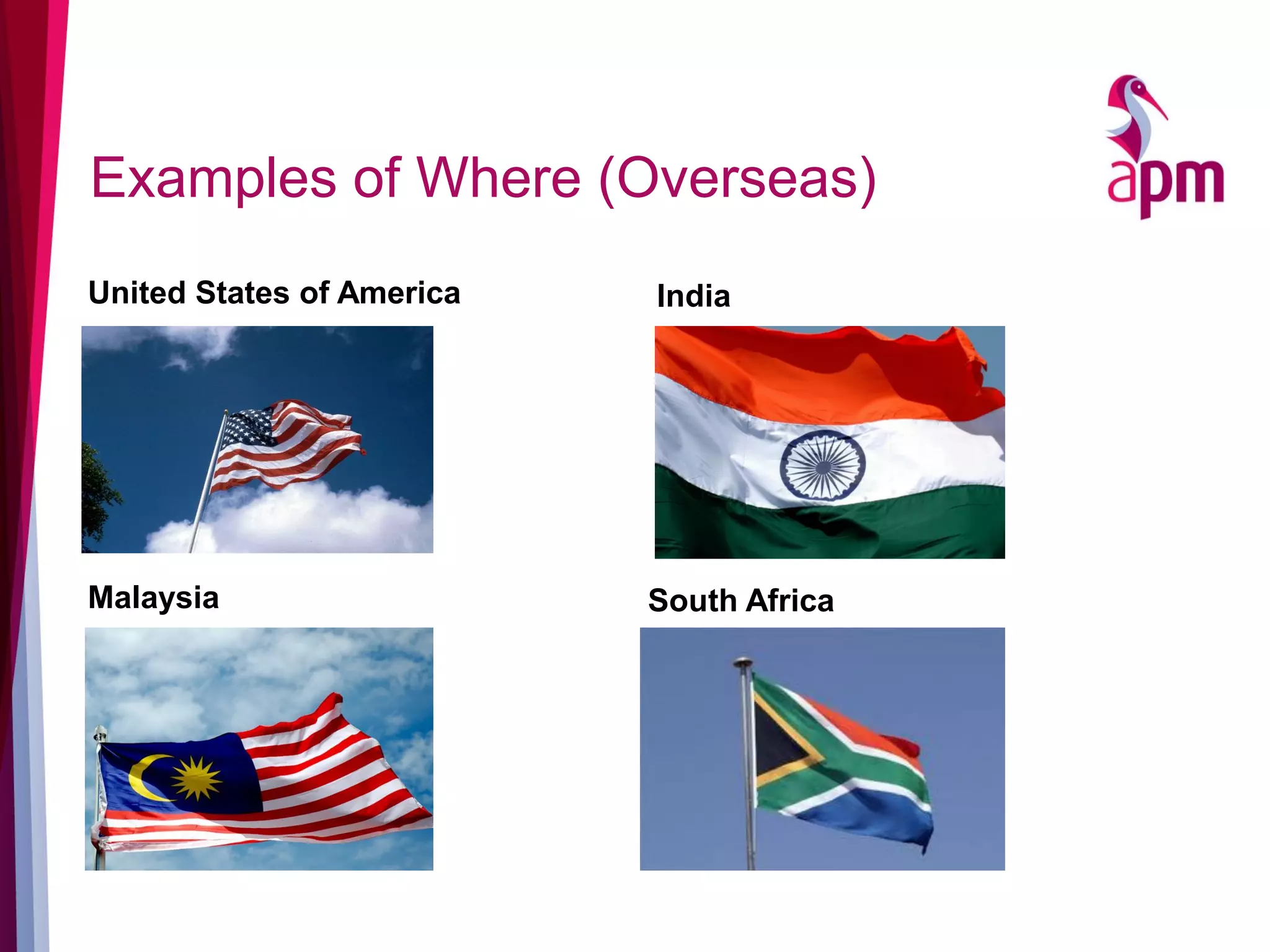 Examples of Where (Overseas)

apm

United States of America

India

Malaysia

South Africa